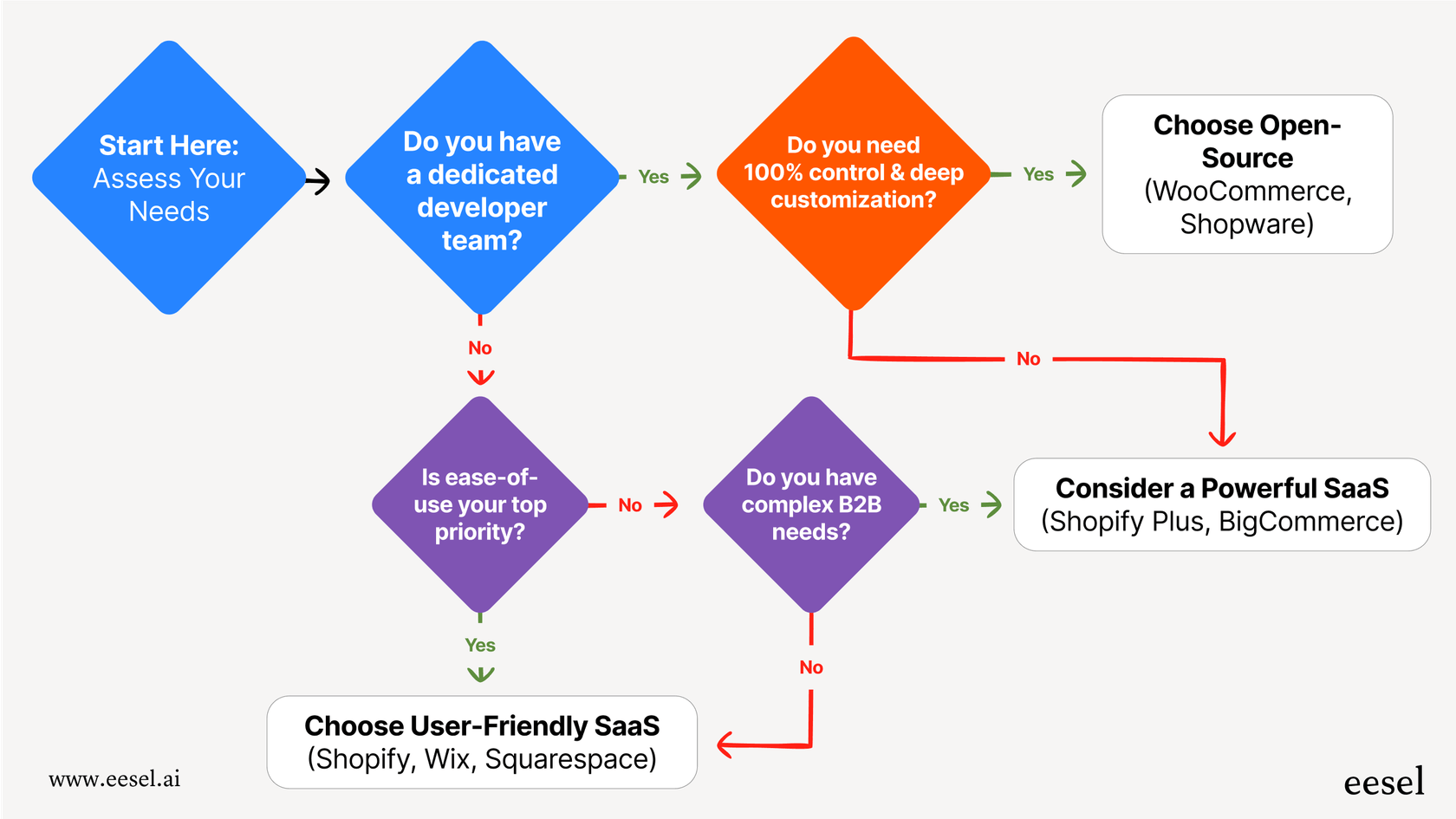 Start Here: Assess Your Needs

Do you have a dedicated developer team?

Yes

Do you need 100% control & deep customization?

Yes

Choose Open-Source (WooCommerce, Shopware)

No

No

Is ease-of-use your top priority?

No

Do you have complex B2B needs?

Yes

Consider a Powerful SaaS (Shopify Plus, BigCommerce)

Yes

No

Choose User-Friendly SaaS (Shopify, Wix, Squarespace)

www.eesel.ai

eesel